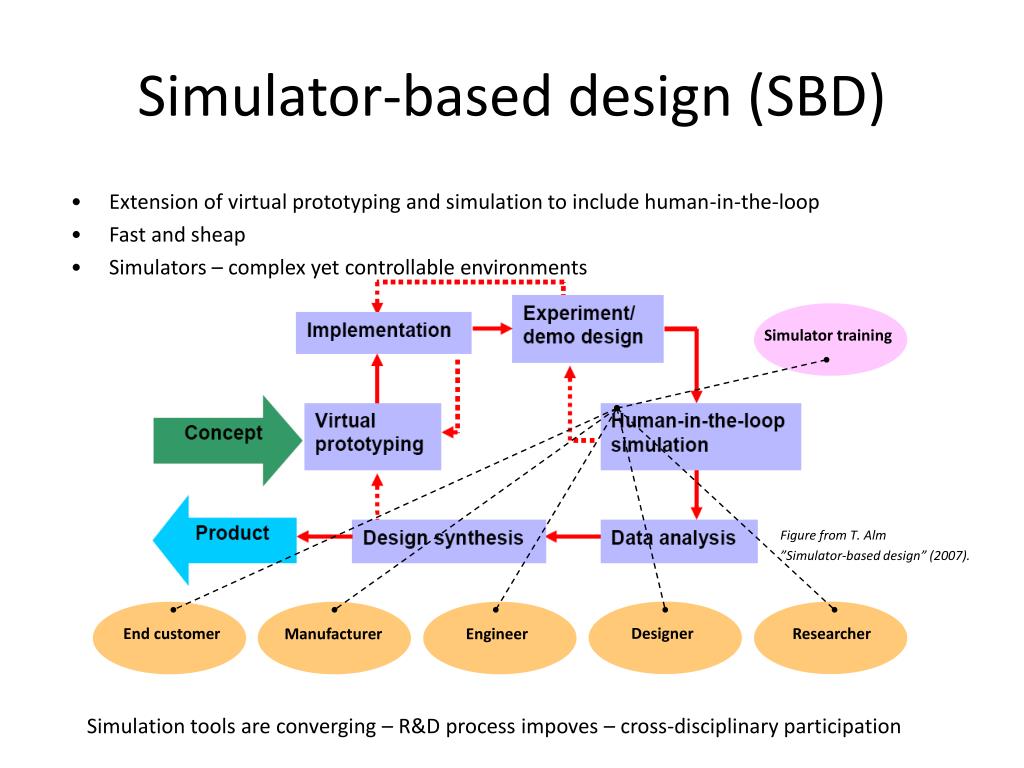 Simulator-based design (SBD)

• Extension of virtual prototyping and simulation to include human-in-the-loop
• Fast and sheap
• Simulators – complex yet controllable environments

Implementation

Experiment/ demo design

Simulator training

Concept

Virtual prototyping

Human-in-the-loop simulation

Product

Design synthesis

Data analysis

Figure from T. Alm "Simulator-based design" (2007).

End customer

Manufacturer

Engineer

Designer

Researcher

Simulation tools are converging – R&D process impoves – cross-disciplinary participation